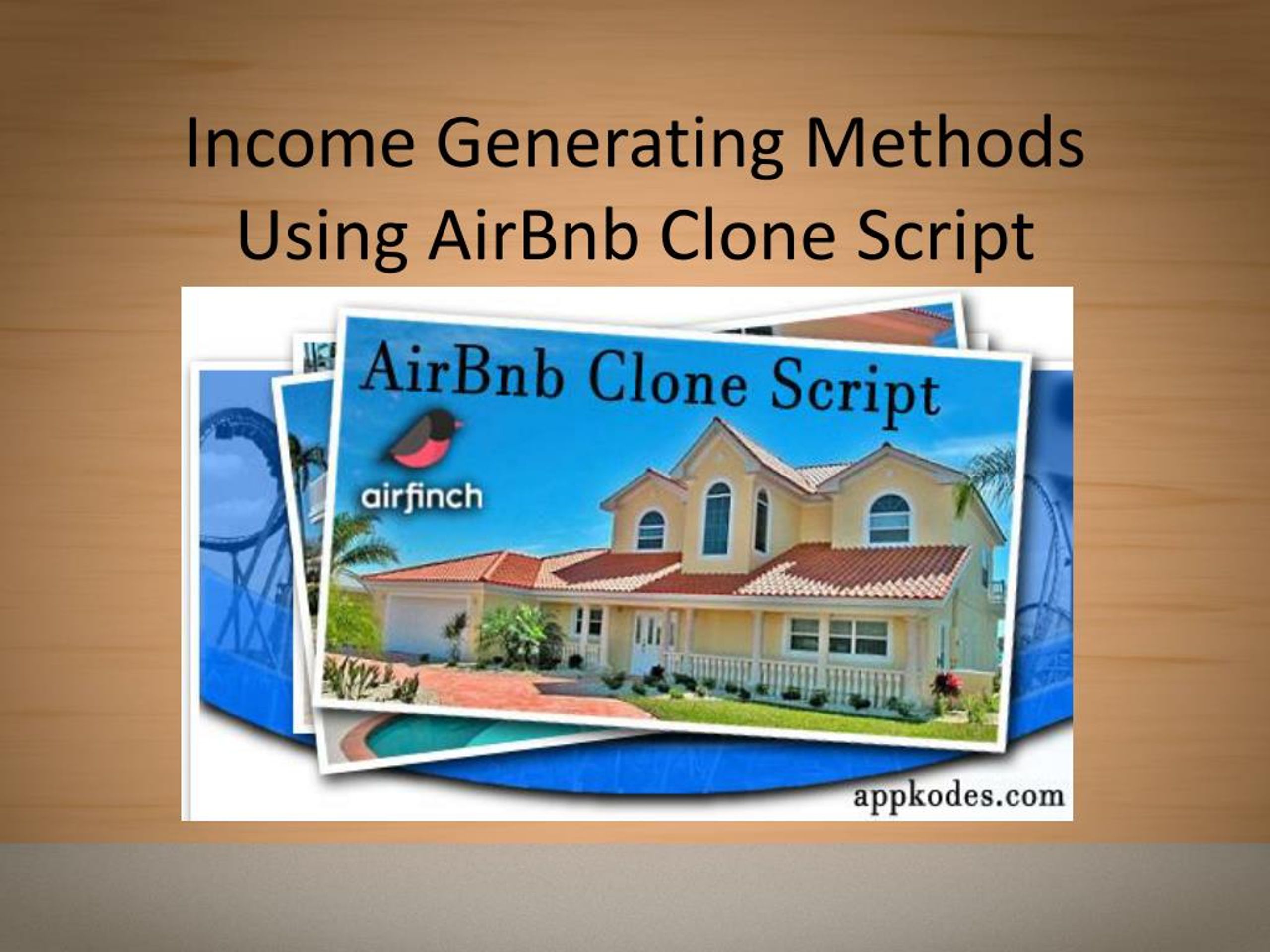 Income Generating Methods Using AirBnb Clone Script

AirBnb Clone Script

airfinch

appkodes.com